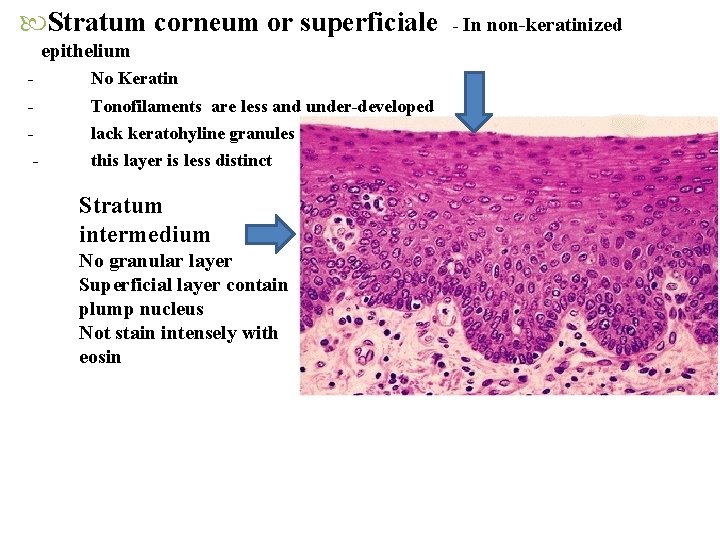 Stratum corneum or superficiale - In non-keratinized epithelium

- No Keratin
- Tonofilaments are less and under-developed
- lack keratohyline granules
- this layer is less distinct

Stratum intermedium
No granular layer
Superficial layer contain plump nucleus
Not stain intensely with eosin